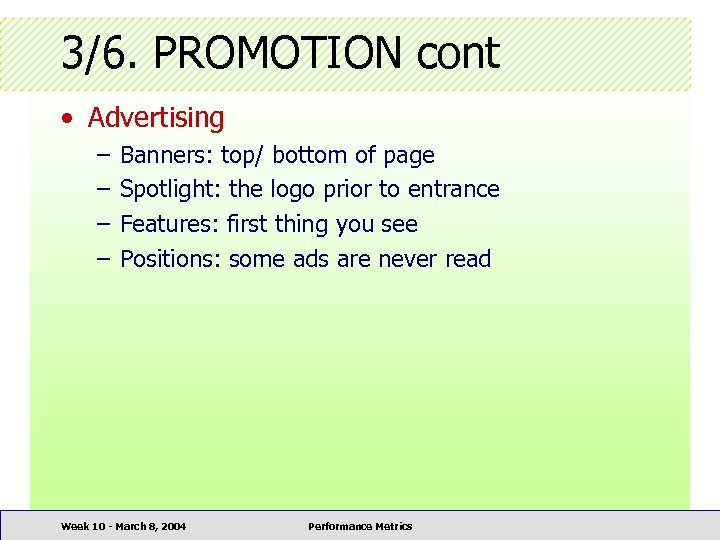 3/6. PROMOTION cont

• Advertising
– Banners: top/ bottom of page
– Spotlight: the logo prior to entrance
– Features: first thing you see
– Positions: some ads are never read

Week 10 - March 8, 2004

Performance Metrics